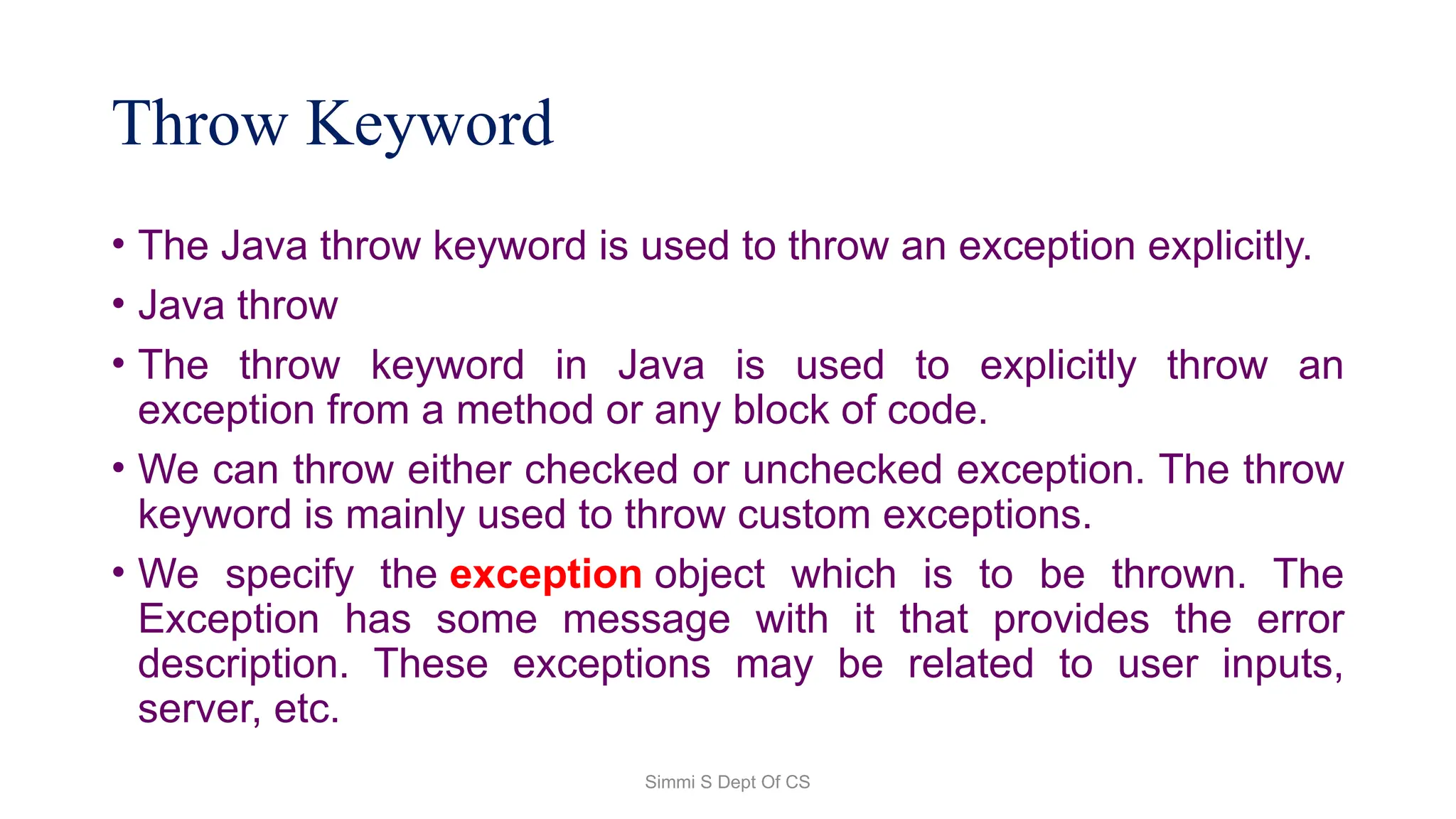 Throw Keyword

• The Java throw keyword is used to throw an exception explicitly.

• Java throw

• The throw keyword in Java is used to explicitly throw an exception from a method or any block of code.

• We can throw either checked or unchecked exception. The throw keyword is mainly used to throw custom exceptions.

• We specify the exception object which is to be thrown. The Exception has some message with it that provides the error description. These exceptions may be related to user inputs, server, etc.

Simmi S Dept Of CS